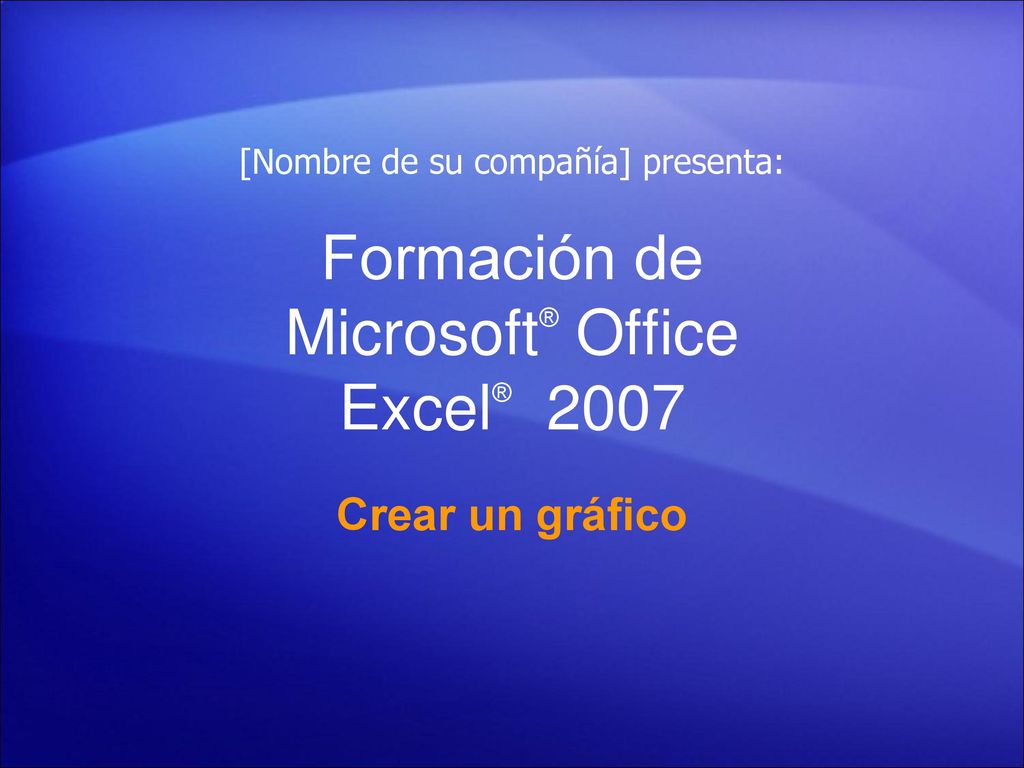 [Nombre de su compañía] presenta:

Formación de Microsoft® Office Excel® 2007

Crear un gráfico